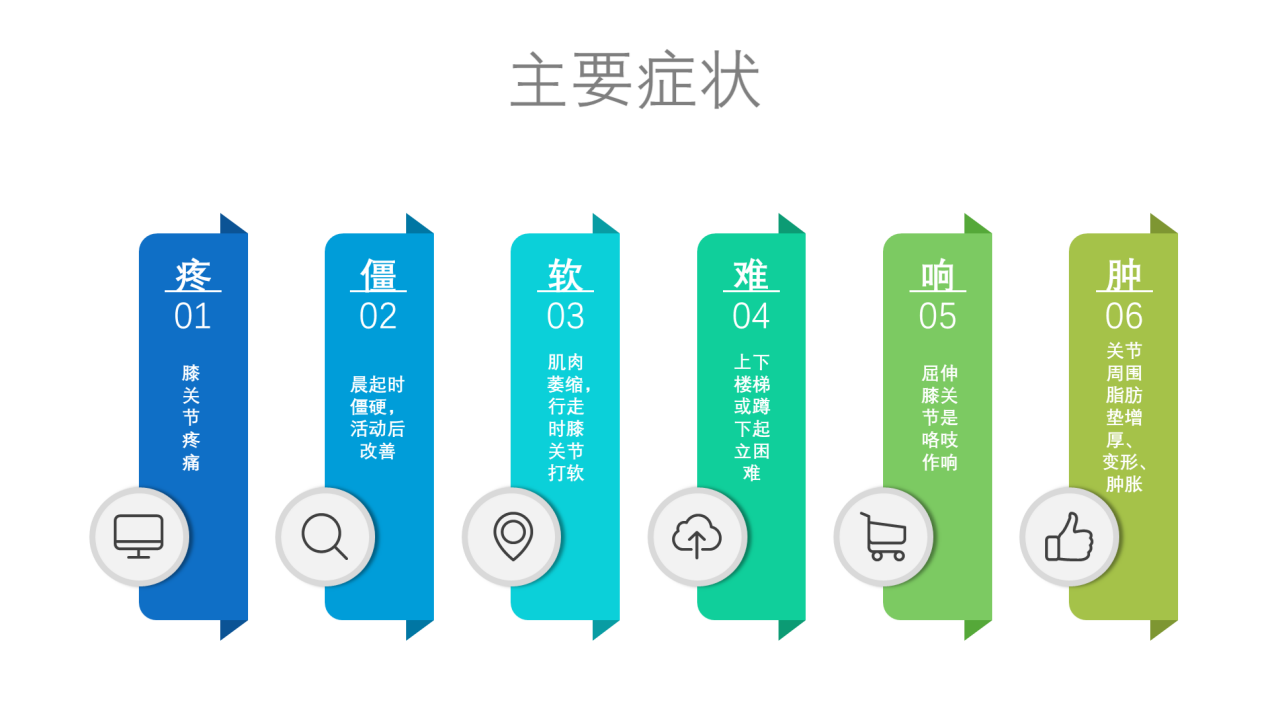 主要症状

疼
01
膝关节疼痛

僵
02
晨起时僵硬，活动后改善

软
03
肌肉萎缩，行走时膝关节打软

难
04
上下楼梯或蹲下起立困难

响
05
屈伸膝关节是咯吱作响

肿
06
关节周围脂肪垫增厚、变形、肿胀